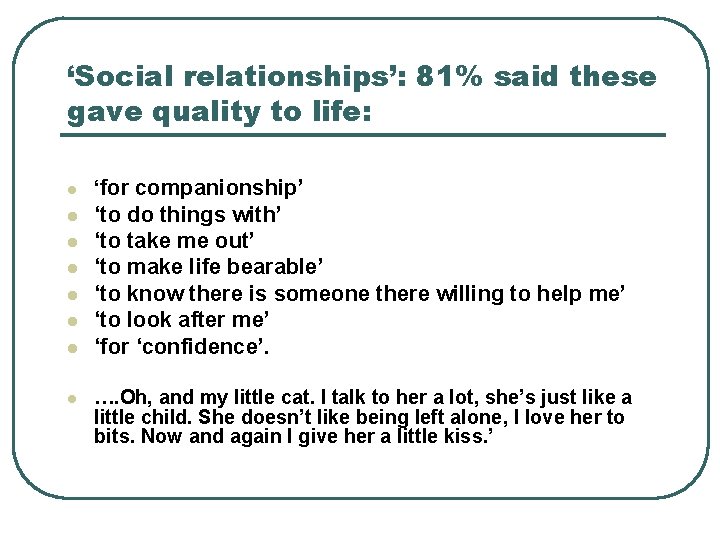 ‘Social relationships’: 81% said these gave quality to life:

- ‘for companionship’
- ‘to do things with’
- ‘to take me out’
- ‘to make life bearable’
- ‘to know there is someone there willing to help me’
- ‘to look after me’
- ‘for ‘confidence’.

- ….Oh, and my little cat. I talk to her a lot, she’s just like a little child. She doesn’t like being left alone, I love her to bits. Now and again I give her a little kiss.’